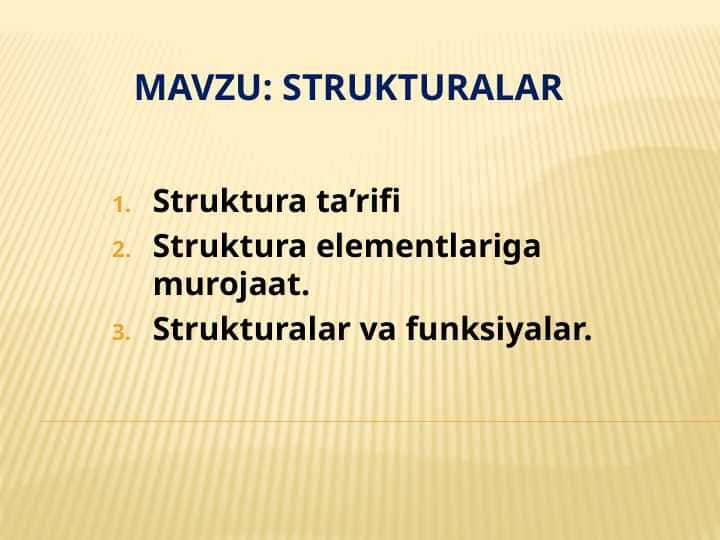 MAVZU: STRUKTURALAR

1. Struktura ta’rifi
2. Struktura elementlariga murojaat.
3. Strukturalar va funksiyalar.